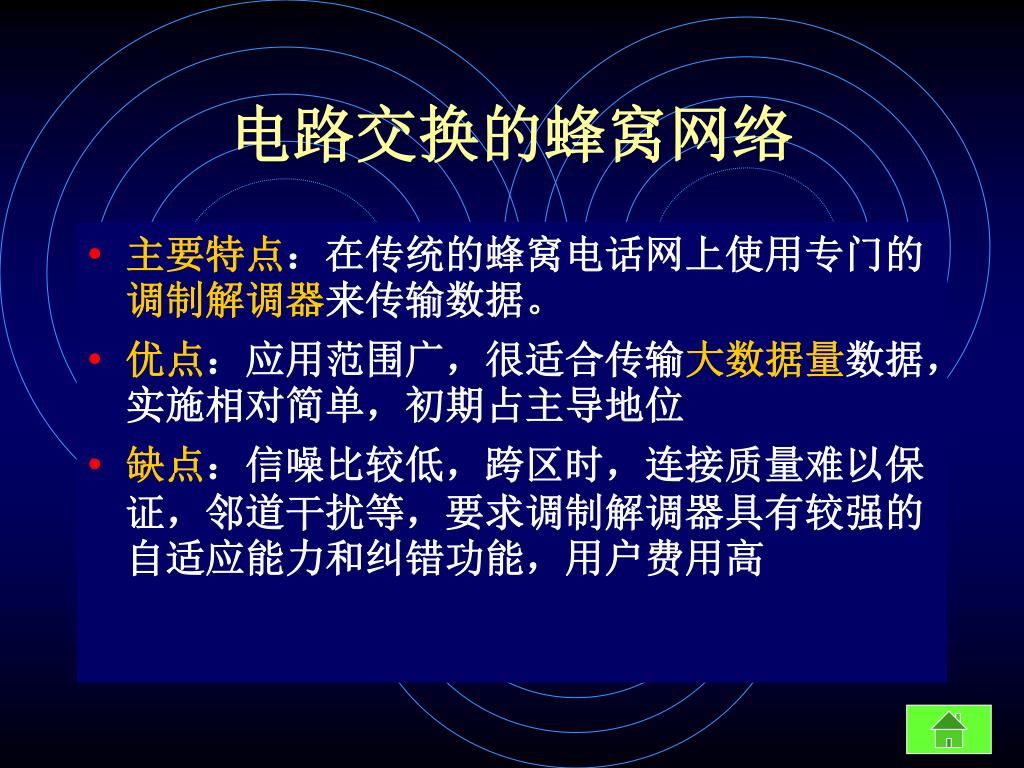 电路交换的蜂窝网络

• 主要特点：在传统的蜂窝电话网上使用专门的调制解调器来传输数据。
• 优点：应用范围广，很适合传输大数据量数据，实施相对简单，初期占主导地位
• 缺点：信噪比较低，跨区时，连接质量难以保证，邻道干扰等，要求调制解调器具有较强的自适应能力和纠错功能，用户费用高